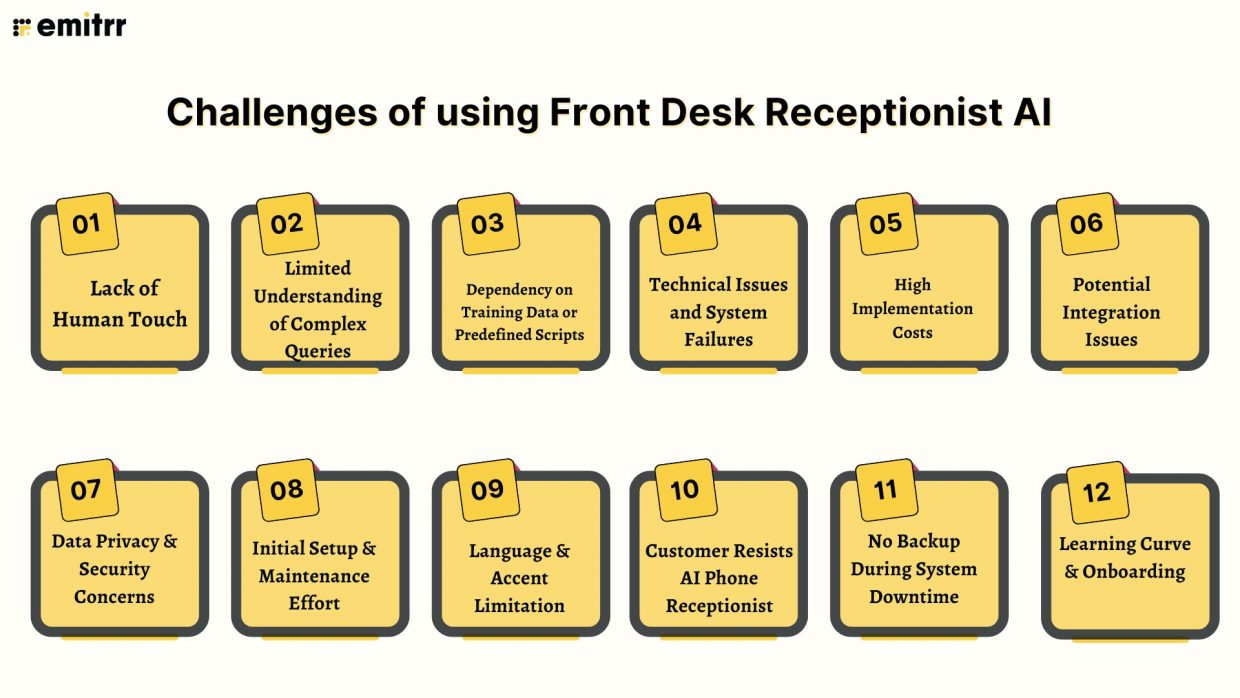 emitrr

Challenges of using Front Desk Receptionist AI

01
Lack of Human Touch

02
Limited Understanding of Complex Queries

03
Dependency on Training Data or Predefined Scripts

04
Technical Issues and System Failures

05
High Implementation Costs

06
Potential Integration Issues

07
Data Privacy & Security Concerns

08
Initial Setup & Maintenance Effort

09
Language & Accent Limitation

10
Customer Resists AI Phone Receptionist

11
No Backup During System Downtime

12
Learning Curve & Onboarding